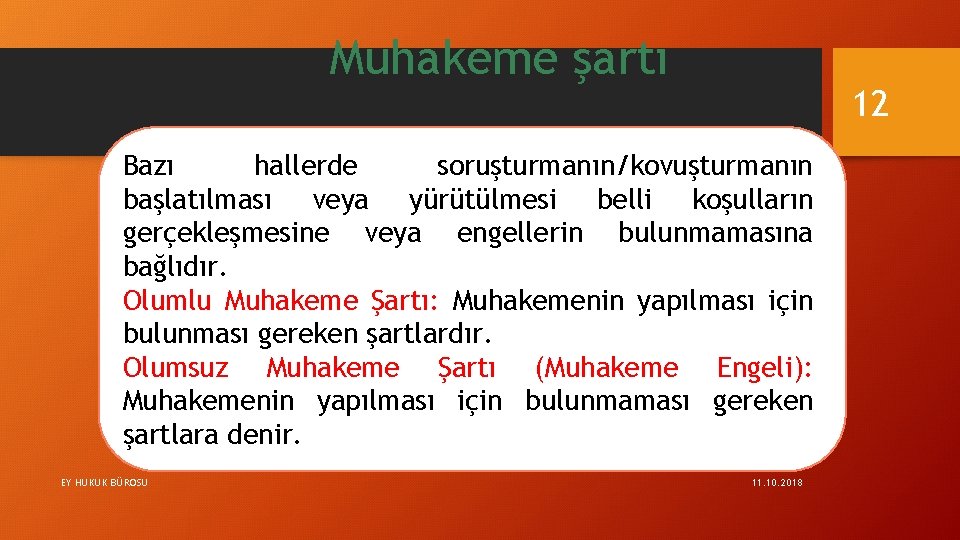 Muhakeme şartı

12

Bazı hallerde soruşturmanın/kovuşturmanın başlatılması veya yürütülmesi belli koşulların gerçekleşmesine veya engellerin bulunmamasına bağlıdır.
Olumlu Muhakeme Şartı: Muhakemenin yapılması için bulunması gereken şartlardır.
Olumsuz Muhakeme Şartı (Muhakeme Engeli): Muhakemenin yapılması için bulunmaması gereken şartlara denir.

EY HUKUK BÜROSU

11.10.2018